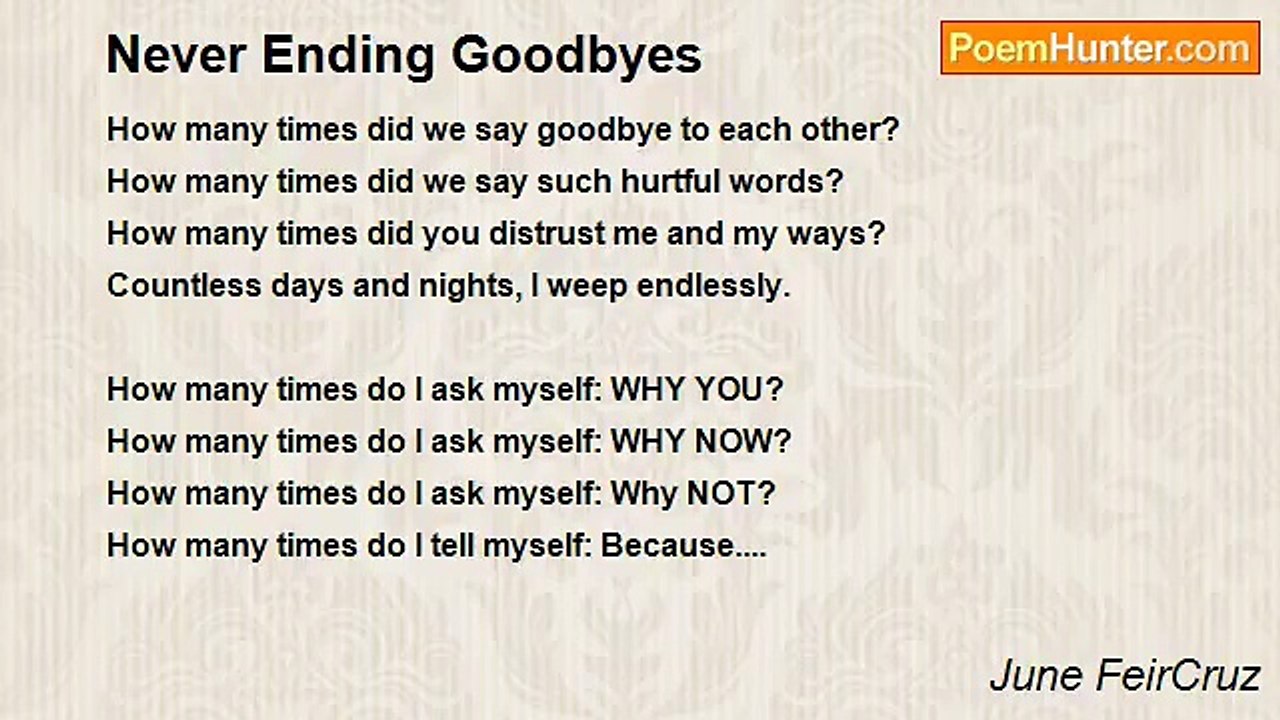 Never Ending Goodbyes

PoemHunter.com

How many times did we say goodbye to each other?
How many times did we say such hurtful words?
How many times did you distrust me and my ways?
Countless days and nights, I weep endlessly.

How many times do I ask myself: WHY YOU?
How many times do I ask myself: WHY NOW?
How many times do I ask myself: Why NOT?
How many times do I tell myself: Because....

June FeirCruz